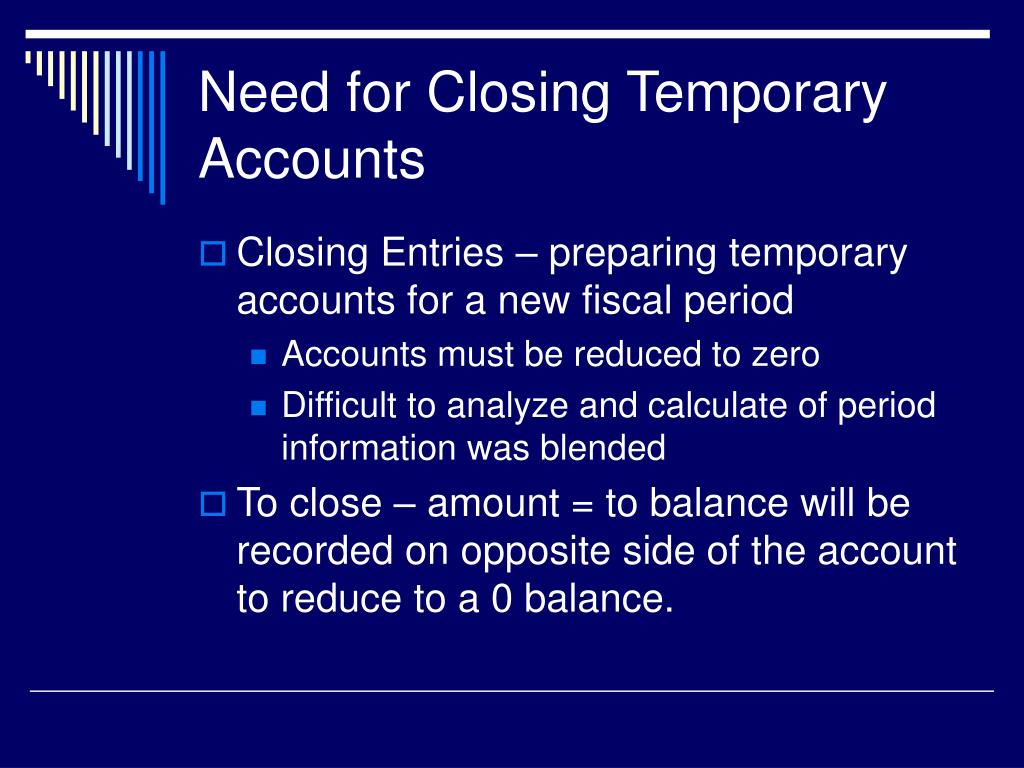 Need for Closing Temporary Accounts

Closing Entries – preparing temporary accounts for a new fiscal period

Accounts must be reduced to zero

Difficult to analyze and calculate of period information was blended

To close – amount = to balance will be recorded on opposite side of the account to reduce to a 0 balance.